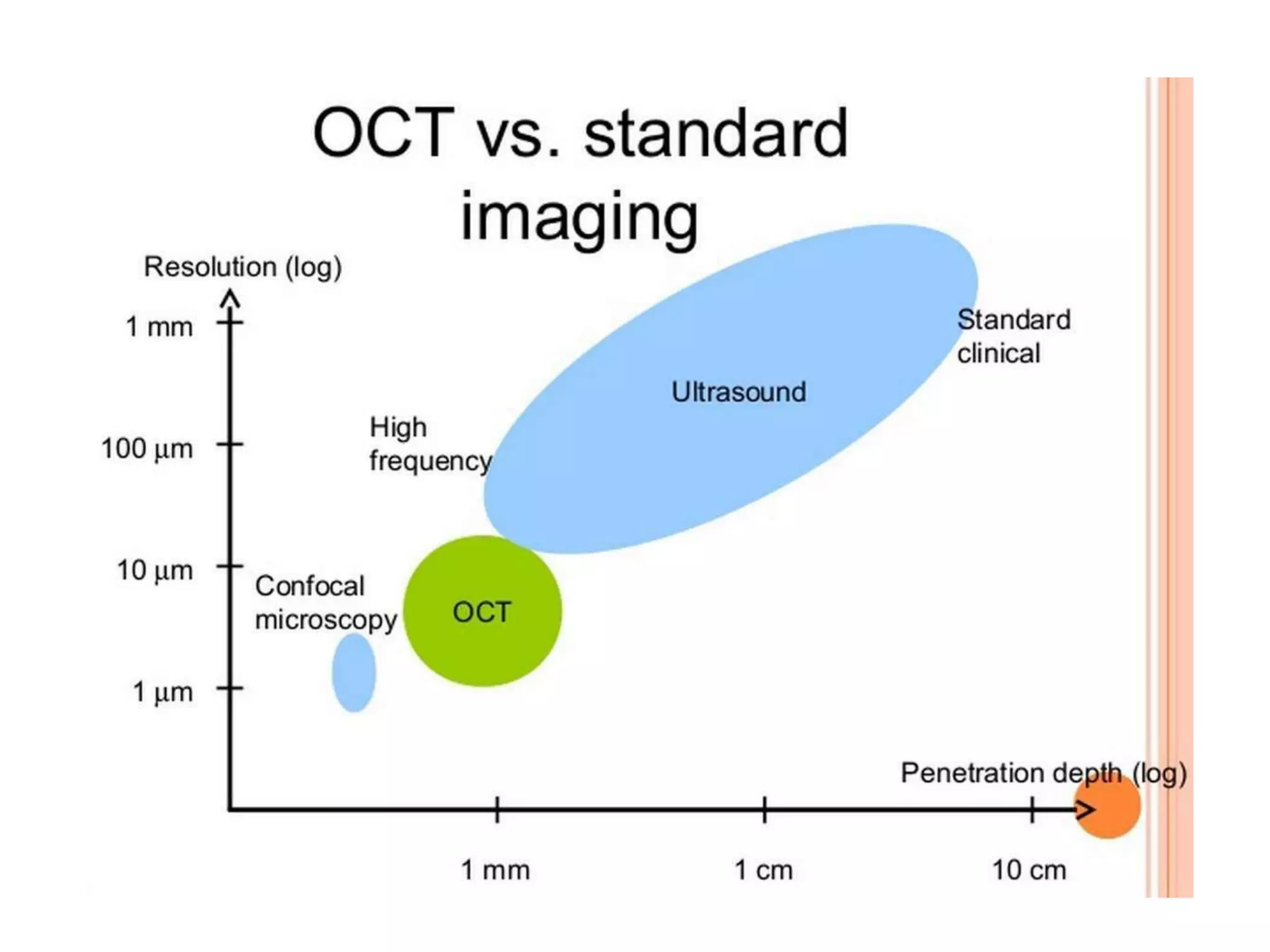 OCT vs. standard imaging

Resolution (log)

1 mm

100 µm

10 µm

1 µm

Standard clinical

Ultrasound

High frequency

Confocal microscopy

OCT

Penetration depth (log)

1 mm

1 cm

10 cm